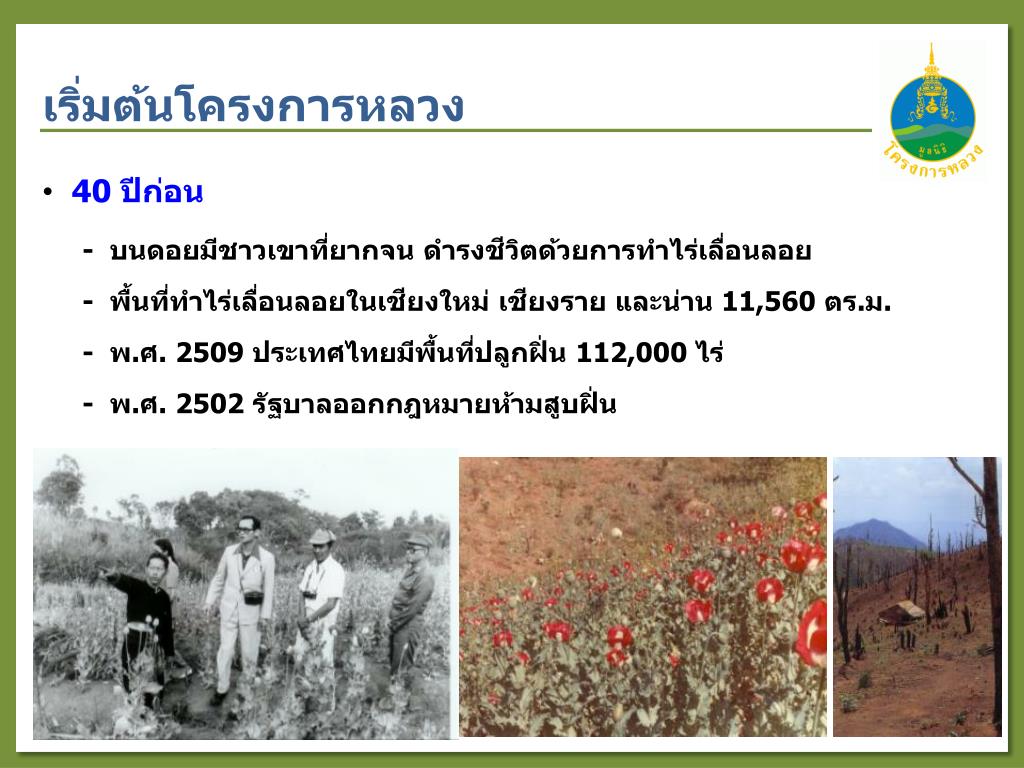 เริ่มต้นโครงการหลวง

มูลนิธิ
โครงการหลวง

• 40 ปีก่อน

- บนดอยมีชาวเขาที่ยากจน ดำรงชีวิตด้วยการทำไร่เลื่อนลอย
- พื้นที่ทำไร่เลื่อนลอยในเชียงใหม่ เชียงราย และน่าน 11,560 ตร.ม.
- พ.ศ. 2509 ประเทศไทยมีพื้นที่ปลูกฝิ่น 112,000 ไร่
- พ.ศ. 2502 รัฐบาลออกกฎหมายห้ามสูบฝิ่น